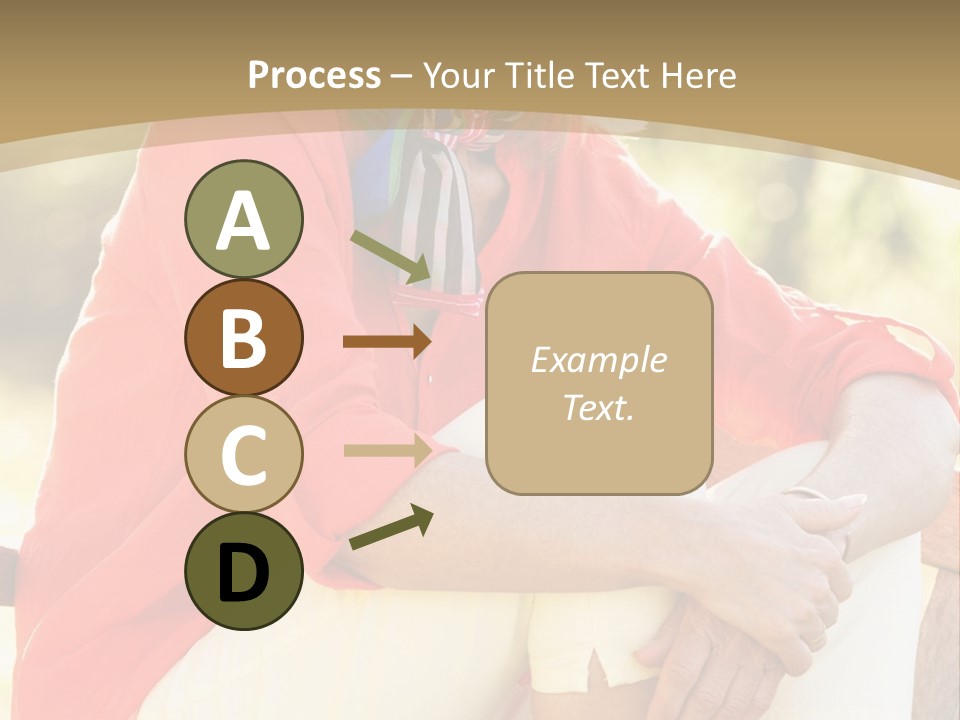 Process – Your Title Text Here

A

B

C

D

Example Text.